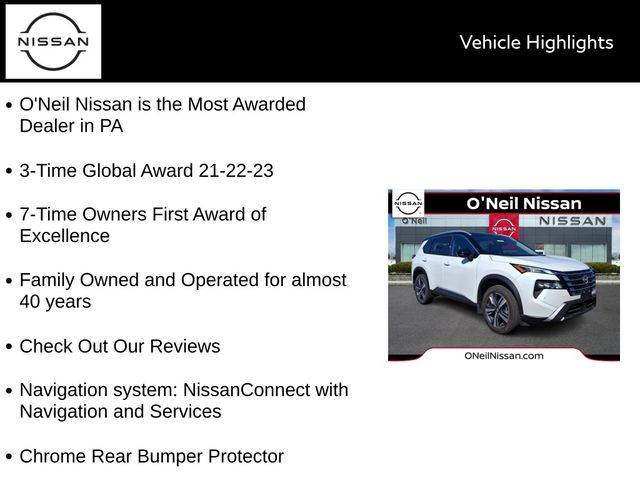 NISSAN

Vehicle Highlights

• O'Neil Nissan is the Most Awarded Dealer in PA

• 3-Time Global Award 21-22-23

• 7-Time Owners First Award of Excellence

• Family Owned and Operated for almost 40 years

• Check Out Our Reviews

• Navigation system: NissanConnect with Navigation and Services

• Chrome Rear Bumper Protector

NISSAN

O'Neil Nissan

O'Neil

NISSAN

NISSAN

ONeilNissan.com